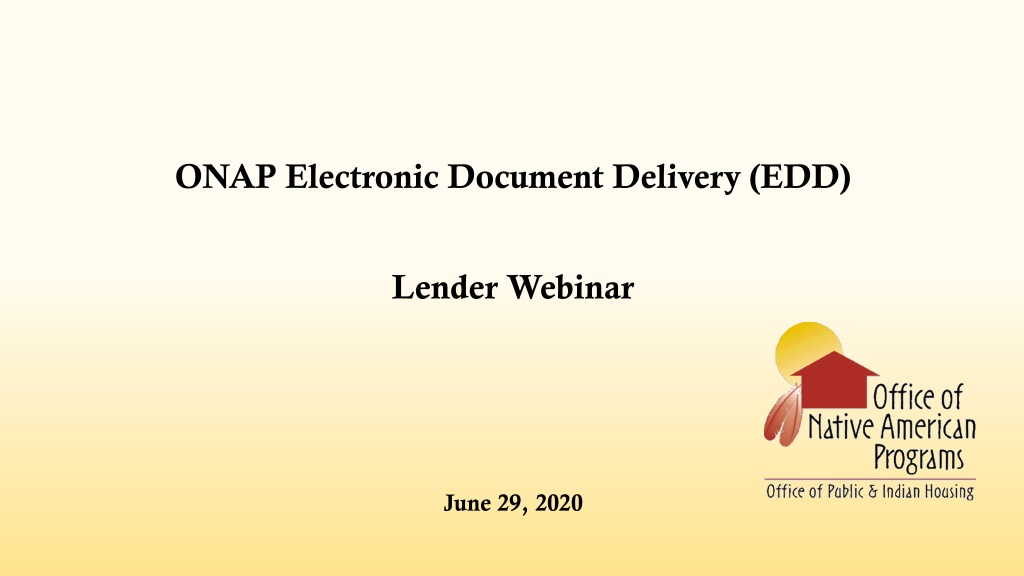 ONAP Electronic Document Delivery (EDD)

Lender Webinar

Office of Native American Programs

Office of Public & Indian Housing

June 29, 2020